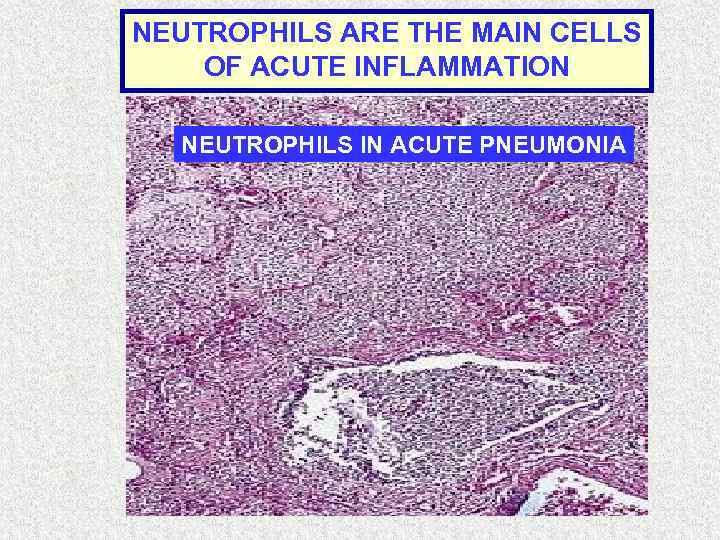 NEUTROPHILS ARE THE MAIN CELLS OF ACUTE INFLAMMATION

NEUTROPHILS IN ACUTE PNEUMONIA